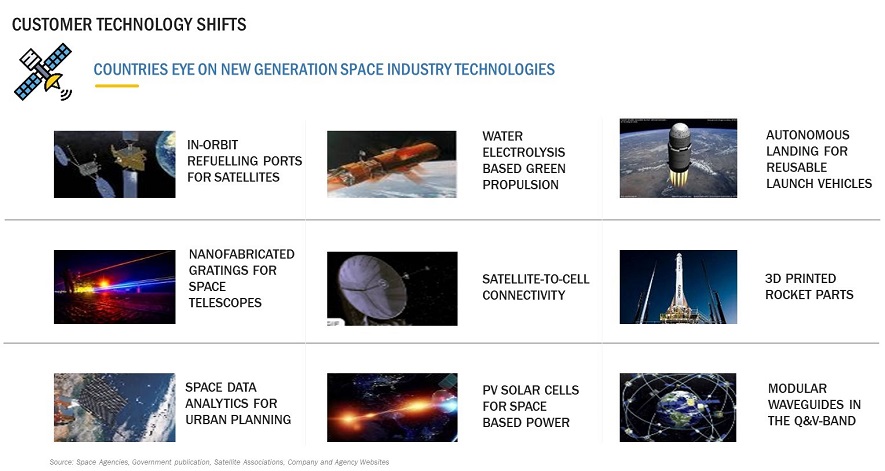 CUSTOMER TECHNOLOGY SHIFTS

COUNTRIES EYE ON NEW GENERATION SPACE INDUSTRY TECHNOLOGIES

IN-ORBIT REFUELLING PORTS FOR SATELLITES

WATER ELECTROLYSIS BASED GREEN PROPULSION

AUTONOMOUS LANDING FOR REUSABLE LAUNCH VEHICLES

NANOFABRICATED GRATINGS FOR SPACE TELESCOPES

SATELLITE-TO-CELL CONNECTIVITY

3D PRINTED ROCKET PARTS

SPACE DATA ANALYTICS FOR URBAN PLANNING

PV SOLAR CELLS FOR SPACE BASED POWER

MODULAR WAVEGUIDES IN THE Q&V-BAND

Source: Space Agencies, Government publication, Satellite Associations, Company and Agency Websites